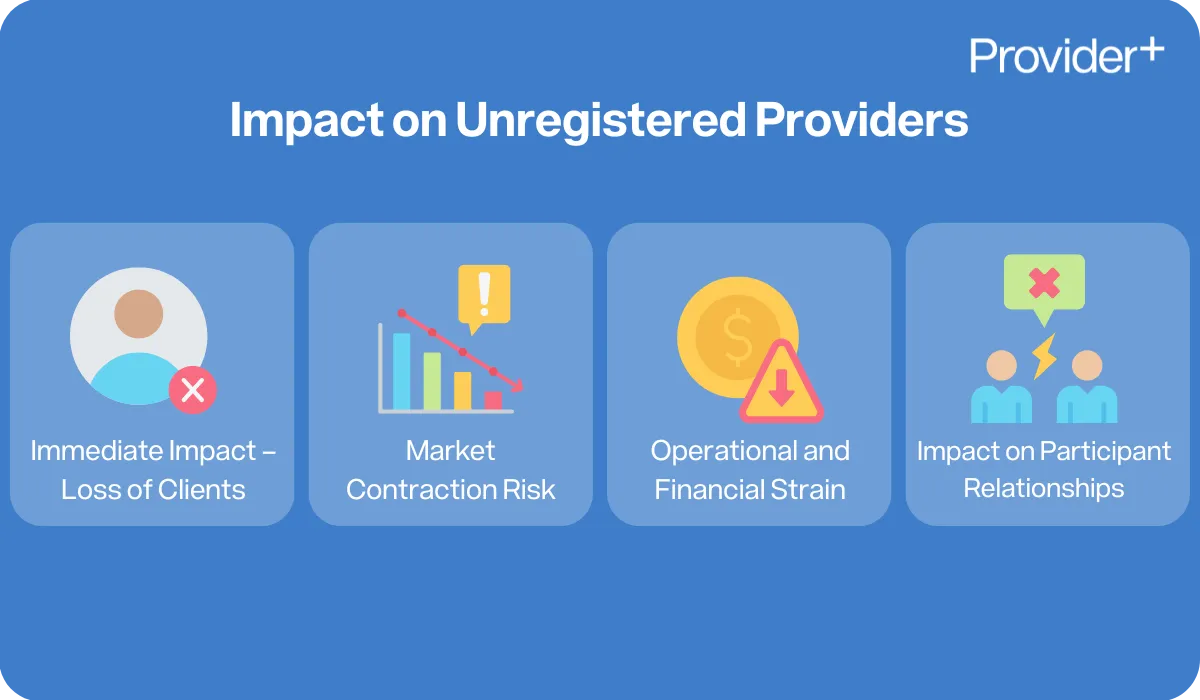 Provider+

Impact on Unregistered Providers

Immediate Impact – Loss of Clients

Market Contraction Risk

Operational and Financial Strain

Impact on Participant Relationships